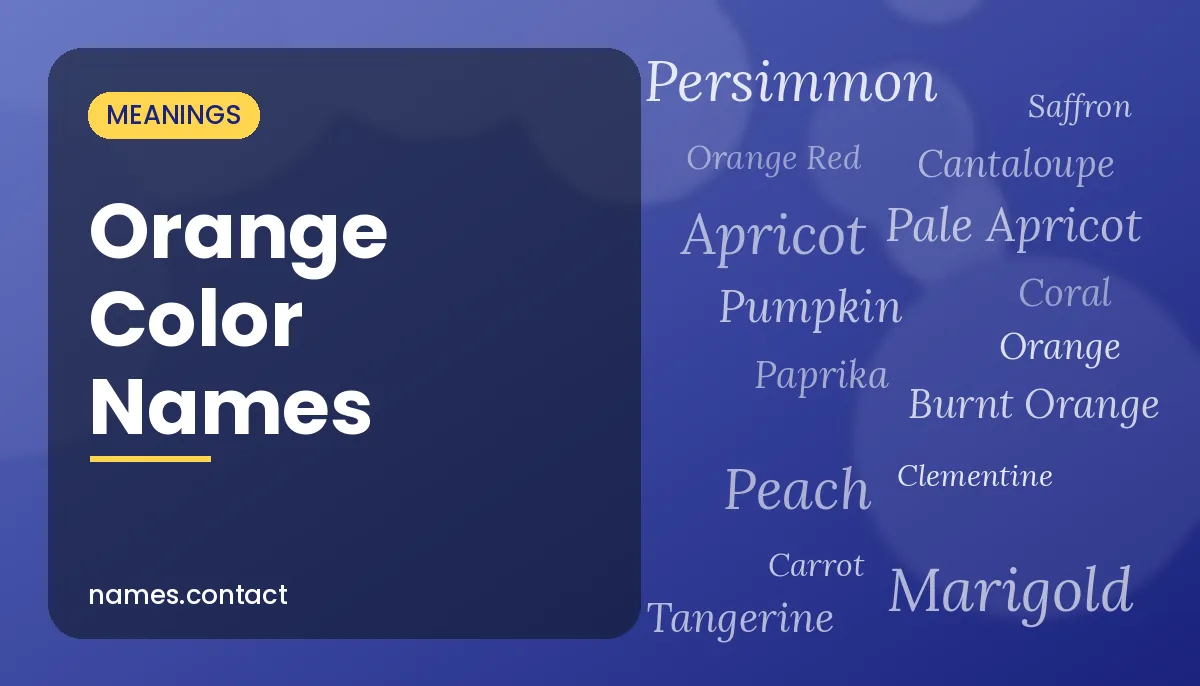 MEANINGS

Orange Color Names

names.contact

Persimmon
Saffron
Orange Red
Cantaloupe
Apricot
Pale Apricot
Pumpkin
Coral
Orange
Paprika
Burnt Orange
Peach
Clementine
Carrot
Marigold
Tangerine